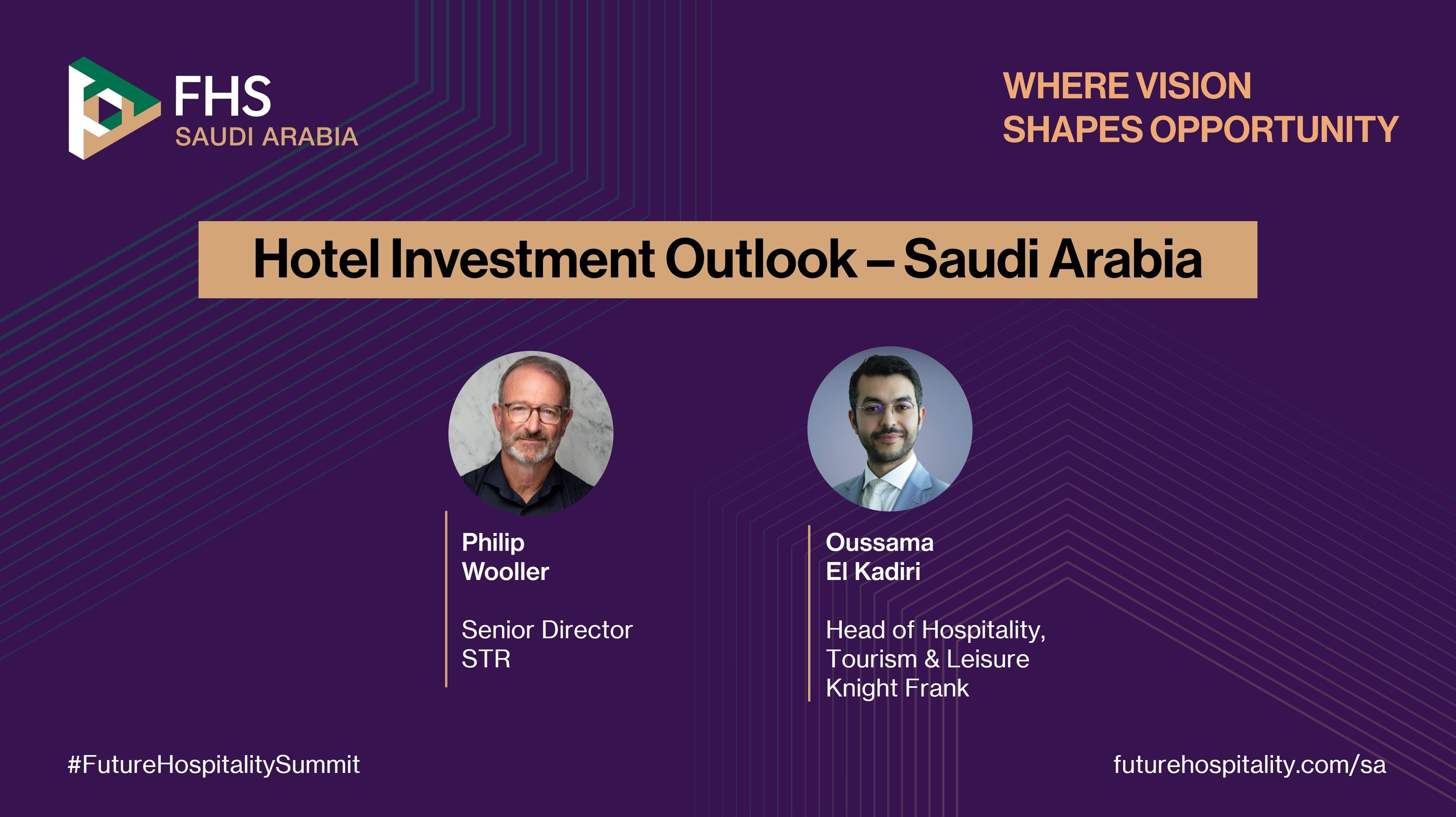 FHS
SAUDI ARABIA

WHERE VISION
SHAPES OPPORTUNITY

Hotel Investment Outlook – Saudi Arabia

Philip
Wooller

Senior Director
STR

Oussama
El Kadiri

Head of Hospitality,
Tourism & Leisure
Knight Frank

#FutureHospitalitySummit

futurehospitality.com/sa